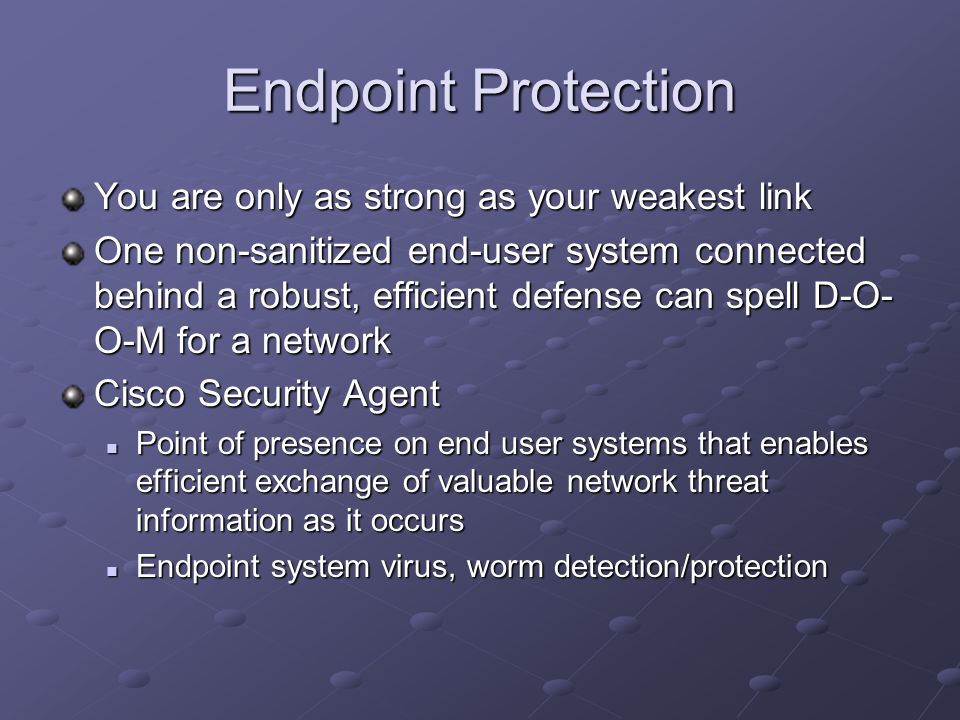 Endpoint Protection

You are only as strong as your weakest link

One non-sanitized end-user system connected behind a robust, efficient defense can spell D-O-O-M for a network

Cisco Security Agent

Point of presence on end user systems that enables efficient exchange of valuable network threat information as it occurs

Endpoint system virus, worm detection/protection